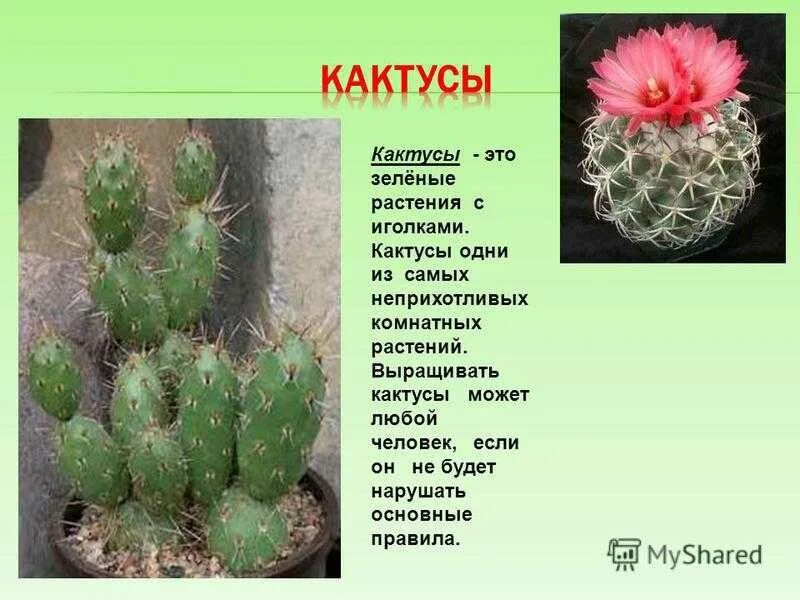 КАКТУСЫ

Кактусы - это зелёные растения с иголками. Кактусы одни из самых неприхотливых комнатных растений. Выращивать кактусы может любой человек, если он не будет нарушать основные правила.

MyShared